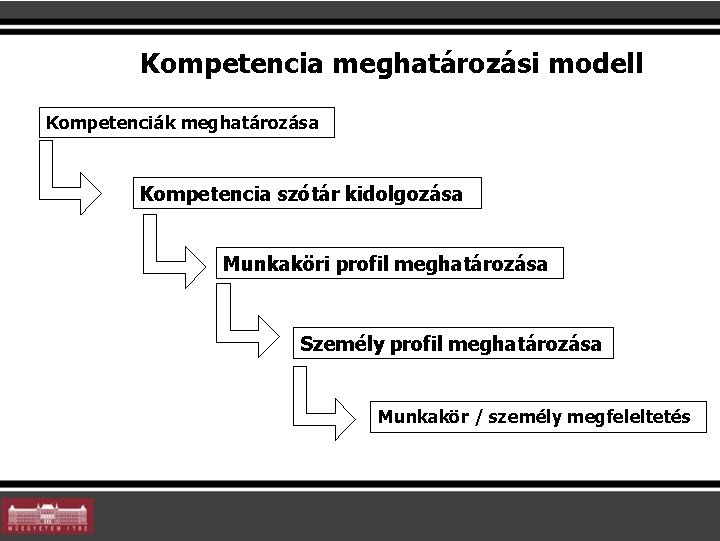 Kompetencia meghatározási modell

Kompetenciák meghatározása

Kompetencia szótár kidolgozása

Munkaköri profil meghatározása

Személy profil meghatározása

Munkakör / személy megfeleltetés

MŰEGYETEM 1782